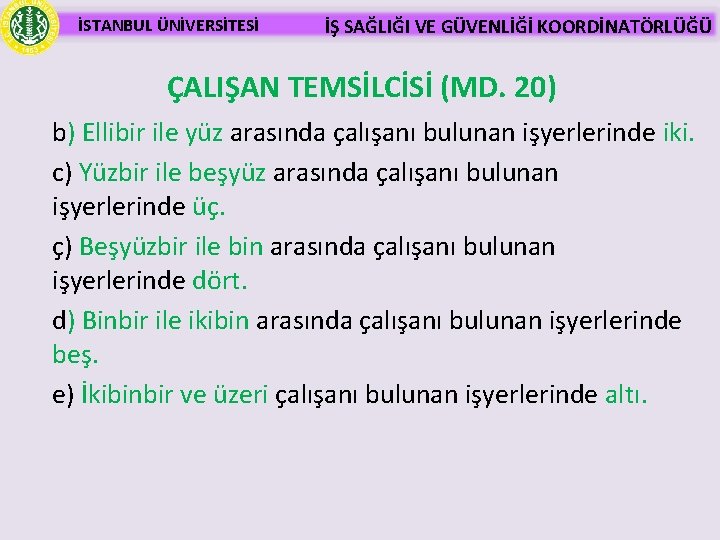 İSTANBUL ÜNİVERSİTESİ İŞ SAĞLIĞI VE GÜVENLİĞİ KOORDİNATÖRLÜĞÜ

ÇALIŞAN TEMSİLCİSİ (MD. 20)

b) Ellibir ile yüz arasında çalışanı bulunan işyerlerinde iki.

c) Yüzbir ile beşyüz arasında çalışanı bulunan işyerlerinde üç.

ç) Beşyüzbir ile bin arasında çalışanı bulunan işyerlerinde dört.

d) Binbir ile ikibin arasında çalışanı bulunan işyerlerinde beş.

e) İkibinbir ve üzeri çalışanı bulunan işyerlerinde altı.